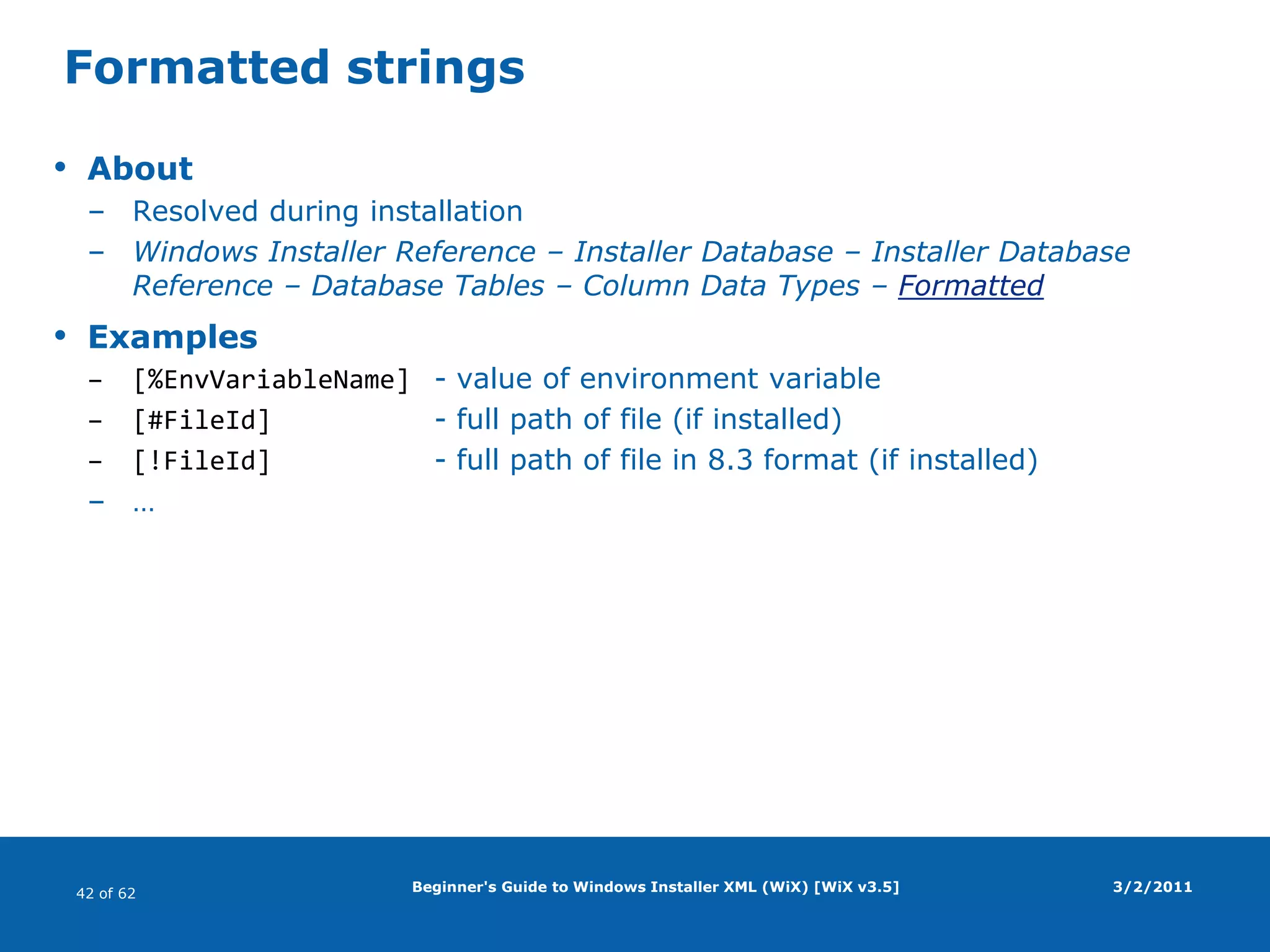 Formatted strings

• About
– Resolved during installation
– Windows Installer Reference – Installer Database – Installer Database Reference – Database Tables – Column Data Types – Formatted

• Examples
– [%EnvVariableName] - value of environment variable
– [#FileId] - full path of file (if installed)
– [!FileId] - full path of file in 8.3 format (if installed)
– …

42 of 62

Beginner's Guide to Windows Installer XML (WiX) [WiX v3.5]

3/2/2011